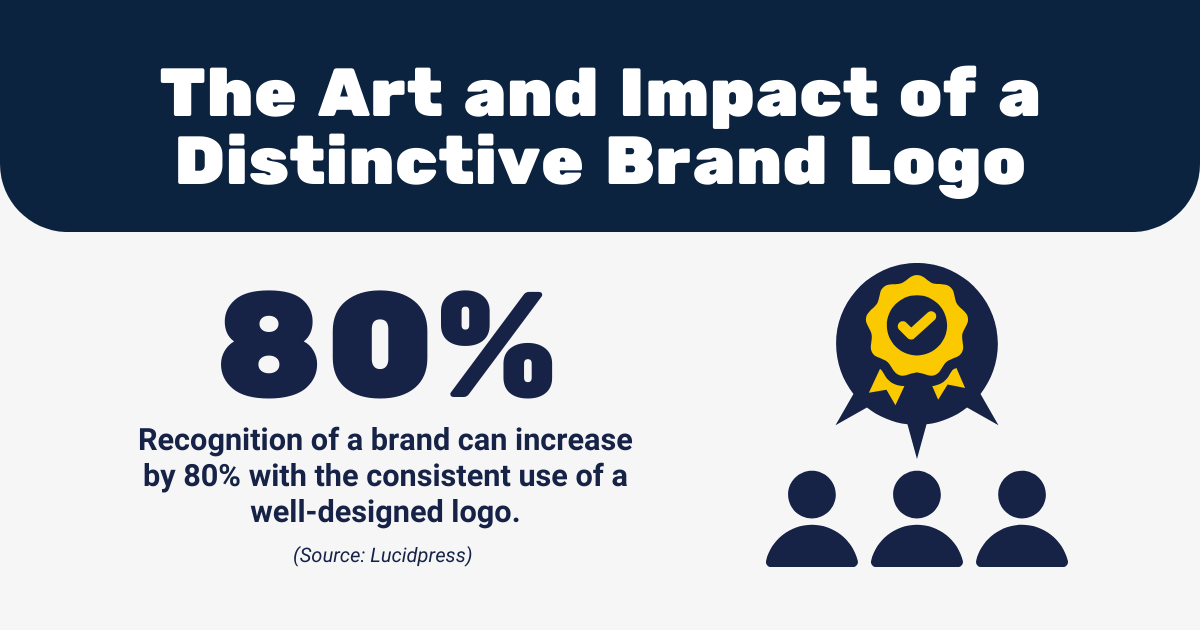 The Art and Impact of a Distinctive Brand Logo

80%

Recognition of a brand can increase by 80% with the consistent use of a well-designed logo.

(Source: Lucidpress)